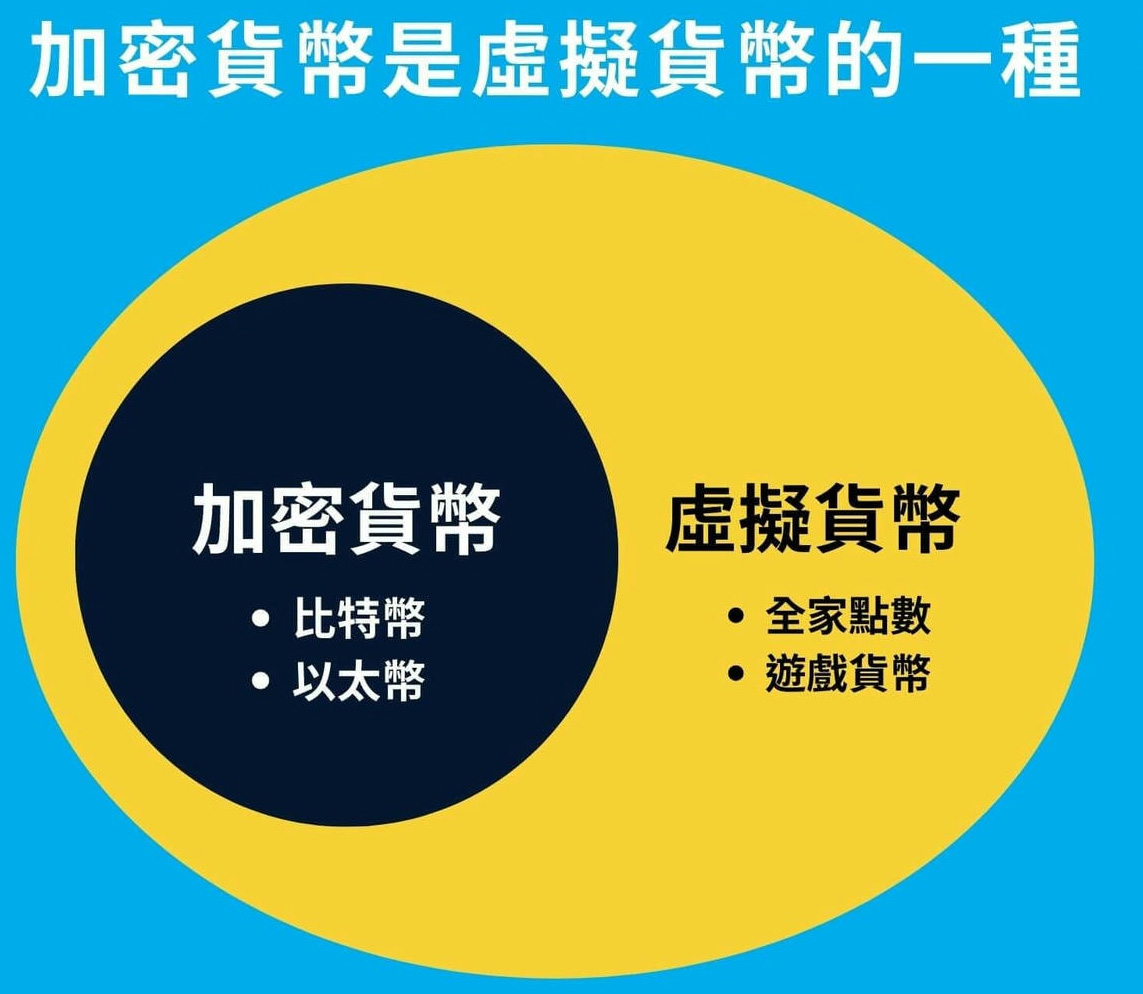 加密貨幣是虛擬貨幣的一種

加密貨幣

• 比特幣
• 以太幣

虛擬貨幣

• 全家點數
• 遊戲貨幣